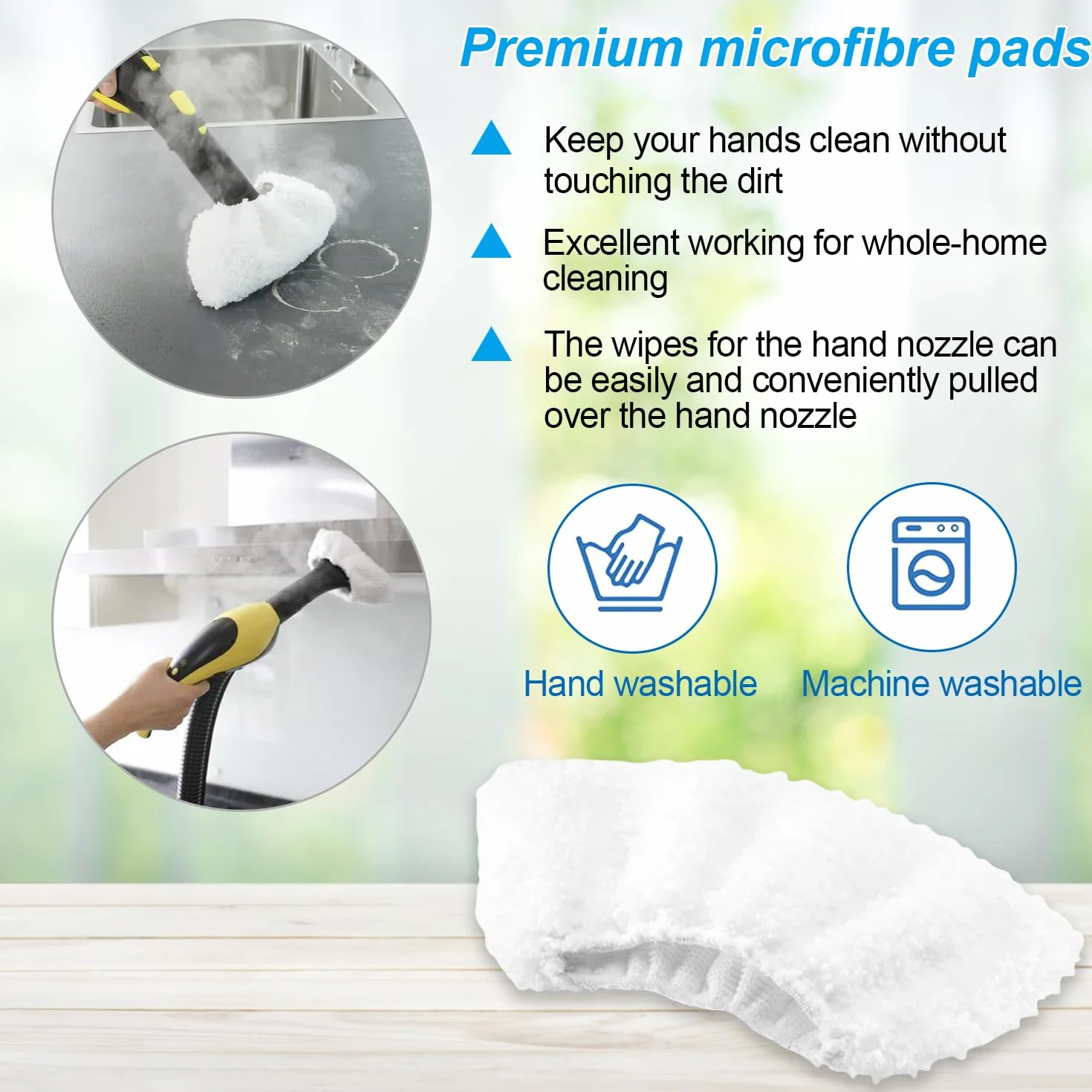 Premium microfibre pads

Keep your hands clean without touching the dirt

Excellent working for whole-home cleaning

The wipes for the hand nozzle can be easily and conveniently pulled over the hand nozzle

Hand washable

Machine washable